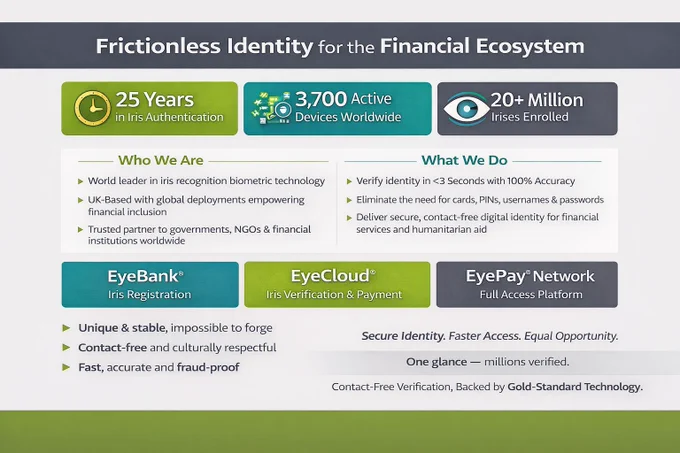 Frictionless Identity for the Financial Ecosystem

25 Years
in Iris Authentication

3,700 Active
Devices Worldwide

20+ Million
Irises Enrolled

Who We Are

▸ World leader in iris recognition biometric technology
▸ UK-Based with global deployments empowering financial inclusion
▸ Trusted partner to governments, NGOs & financial institutions worldwide

What We Do

▸ Verify identity in <3 Seconds with 100% Accuracy
▸ Eliminate the need for cards, PINs, usernames & passwords
▸ Deliver secure, contact-free digital identity for financial services and humanitarian aid

EyeBank®
Iris Registration

EyeCloud®
Iris Verification & Payment

EyePay® Network
Full Access Platform

▸ Unique & stable, impossible to forge
▸ Contact-free and culturally respectful
▸ Fast, accurate and fraud-proof

Secure Identity. Faster Access. Equal Opportunity.

One glance — millions verified.

Contact-Free Verification, Backed by Gold-Standard Technology.